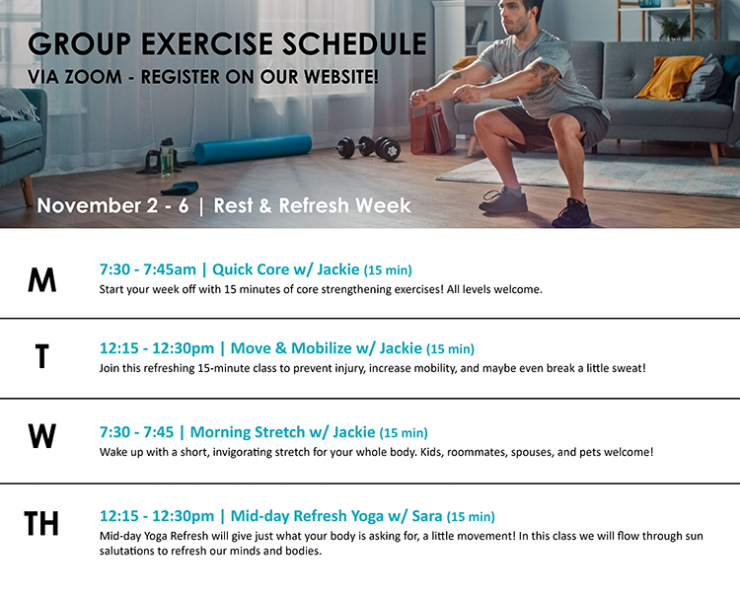 GROUP EXERCISE SCHEDULE
VIA ZOOM - REGISTER ON OUR WEBSITE!

November 2 - 6 | Rest & Refresh Week

M

7:30 - 7:45am | Quick Core w/ Jackie (15 min)
Start your week off with 15 minutes of core strengthening exercises! All levels welcome.

T

12:15 - 12:30pm | Move & Mobilize w/ Jackie (15 min)
Join this refreshing 15-minute class to prevent injury, increase mobility, and maybe even break a little sweat!

W

7:30 - 7:45 | Morning Stretch w/ Jackie (15 min)
Wake up with a short, invigorating stretch for your whole body. Kids, roommates, spouses, and pets welcome!

TH

12:15 - 12:30pm | Mid-day Refresh Yoga w/ Sara (15 min)
Mid-day Yoga Refresh will give just what your body is asking for, a little movement! In this class we will flow through sun salutations to refresh our minds and bodies.